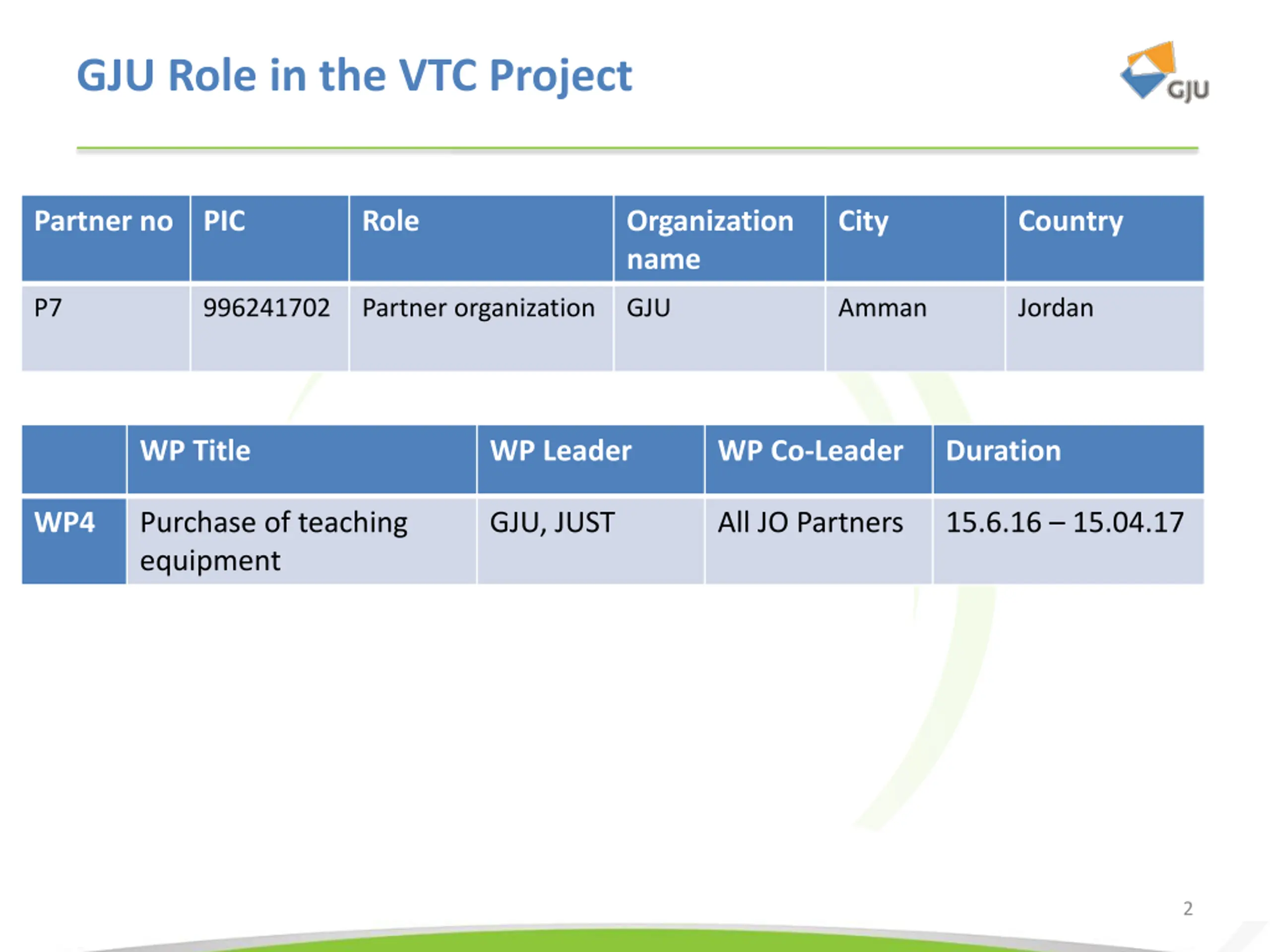 GJU Role in the VTC Project

GJU

| Partner no | PIC | Role | Organization name | City | Country |
|---|---|---|---|---|---|
| P7 | 996241702 | Partner organization | GJU | Amman | Jordan |

| | WP Title | WP Leader | WP Co-Leader | Duration |
|---|---|---|---|---|
| WP4 | Purchase of teaching equipment | GJU, JUST | All JO Partners | 15.6.16 – 15.04.17 |

2